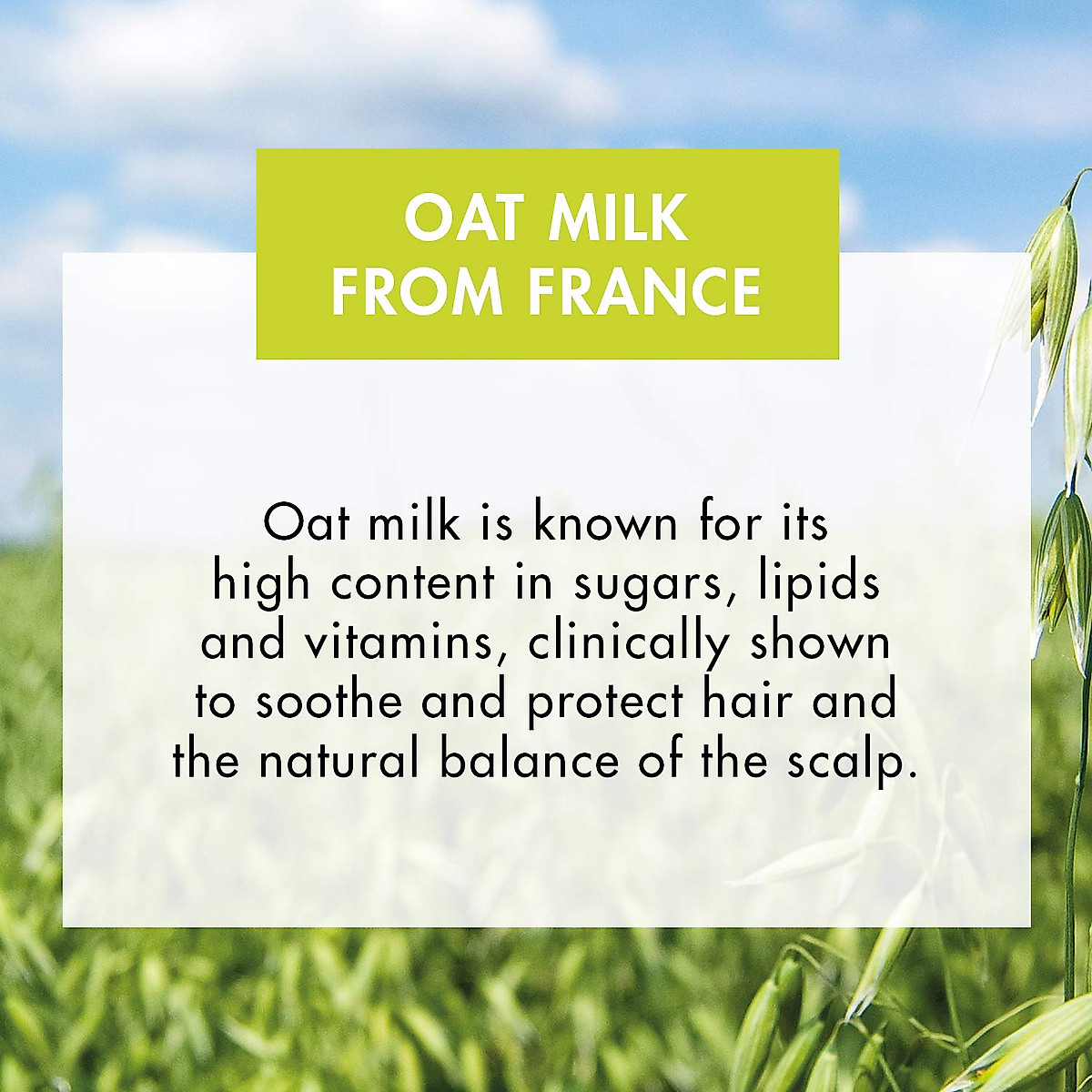 OAT MILK FROM FRANCE

Oat milk is known for its high content in sugars, lipids and vitamins, clinically shown to soothe and protect hair and the natural balance of the scalp.